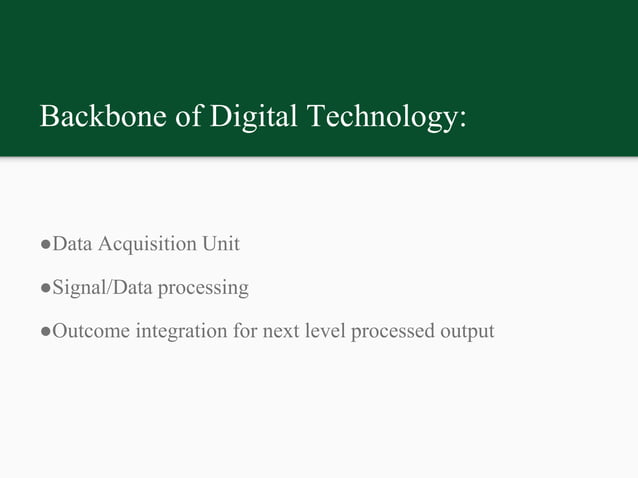 Backbone of Digital Technology:

●Data Acquisition Unit

●Signal/Data processing

●Outcome integration for next level processed output